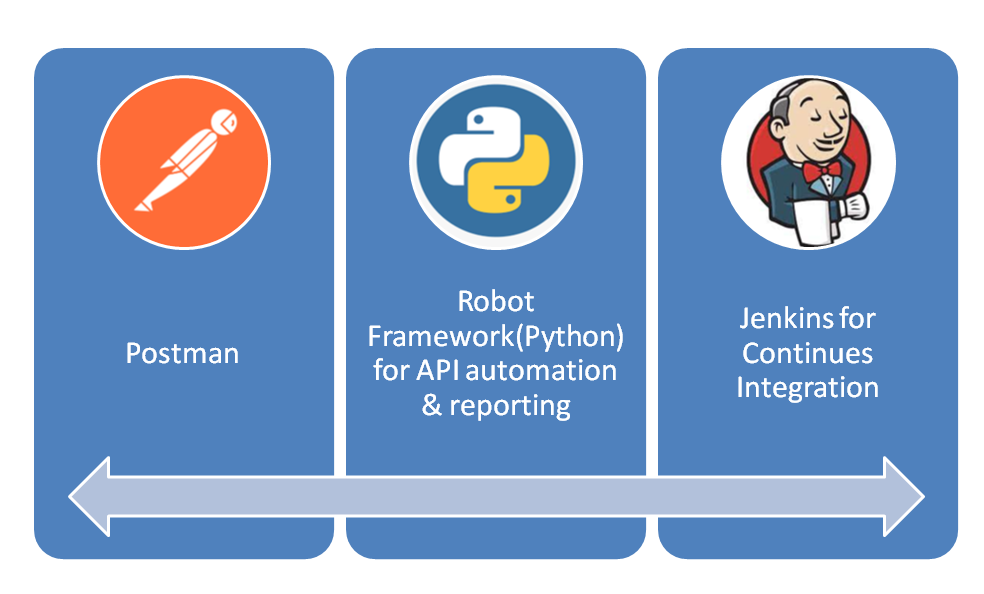 Postman

Robot Framework(Python) for API automation & reporting

Jenkins for Continues Integration